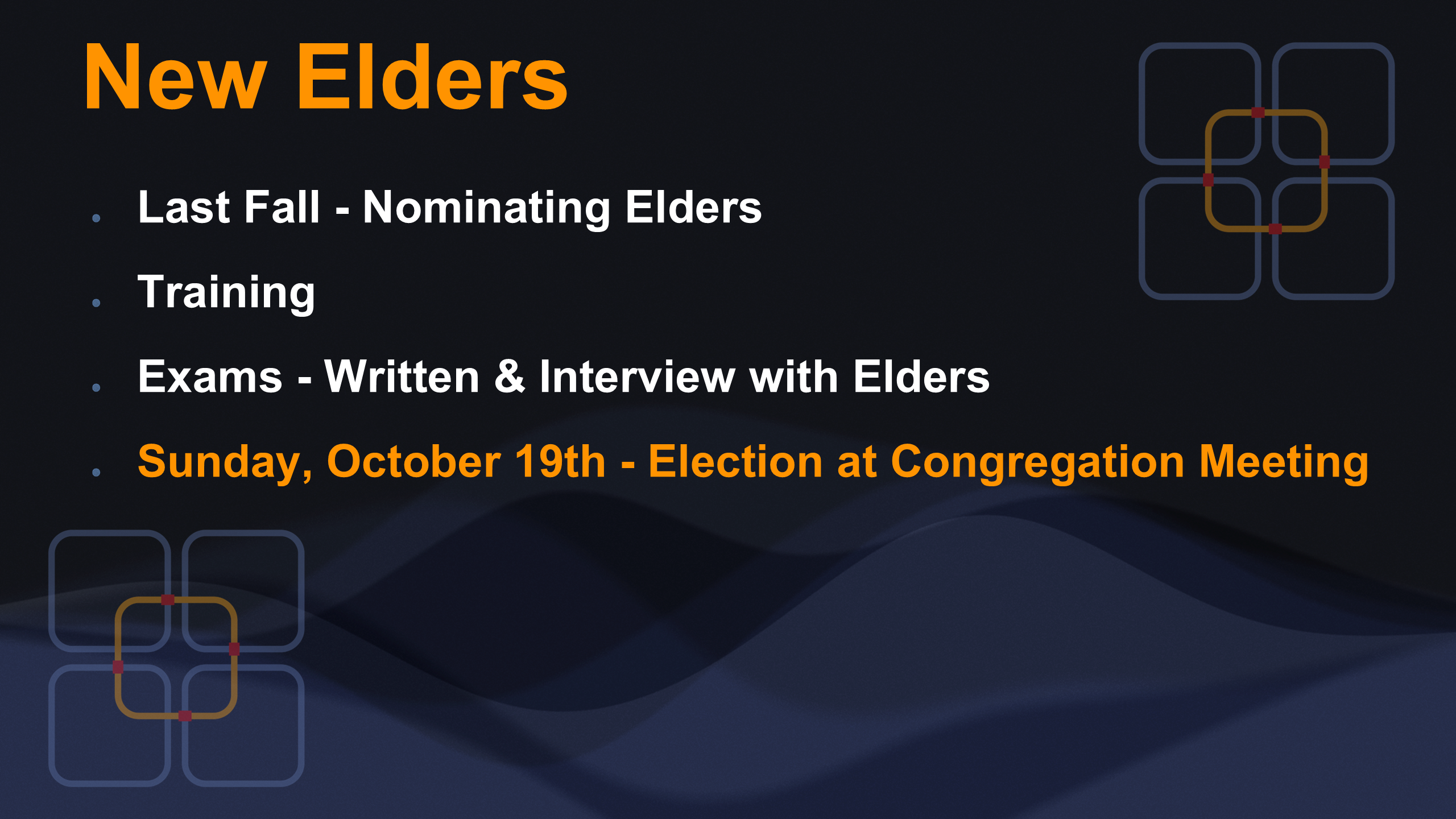 New Elders

- Last Fall - Nominating Elders
- Training
- Exams - Written & Interview with Elders
- Sunday, October 19th - Election at Congregation Meeting